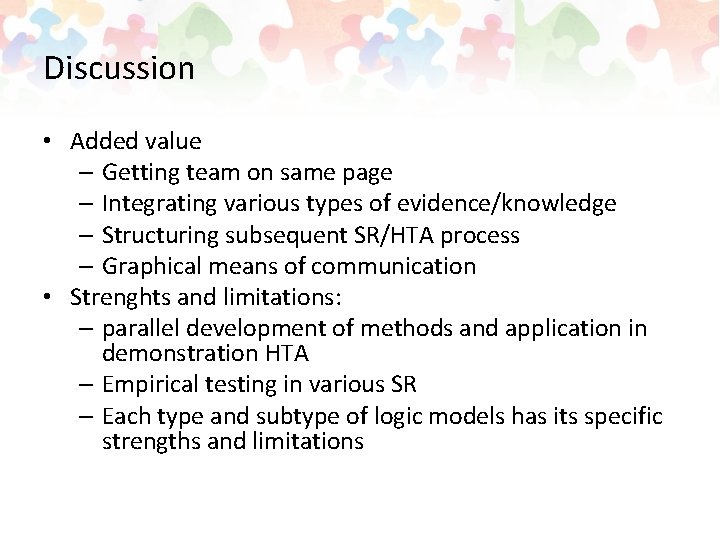 Discussion

• Added value
 – Getting team on same page
 – Integrating various types of evidence/knowledge
 – Structuring subsequent SR/HTA process
 – Graphical means of communication
• Strenghts and limitations:
 – parallel development of methods and application in demonstration HTA
 – Empirical testing in various SR
 – Each type and subtype of logic models has its specific strengths and limitations